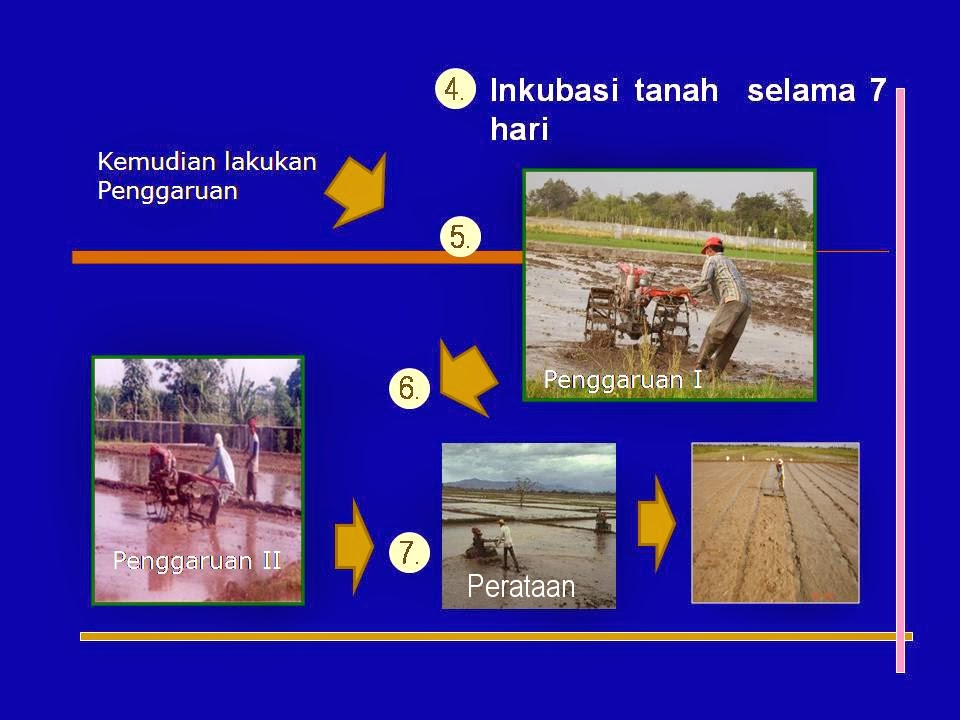 4. Inkubasi tanah selama 7 hari

Kemudian lakukan Penggaruan

5.

Penggaruan I

6.

Penggaruan II

7.

Perataan